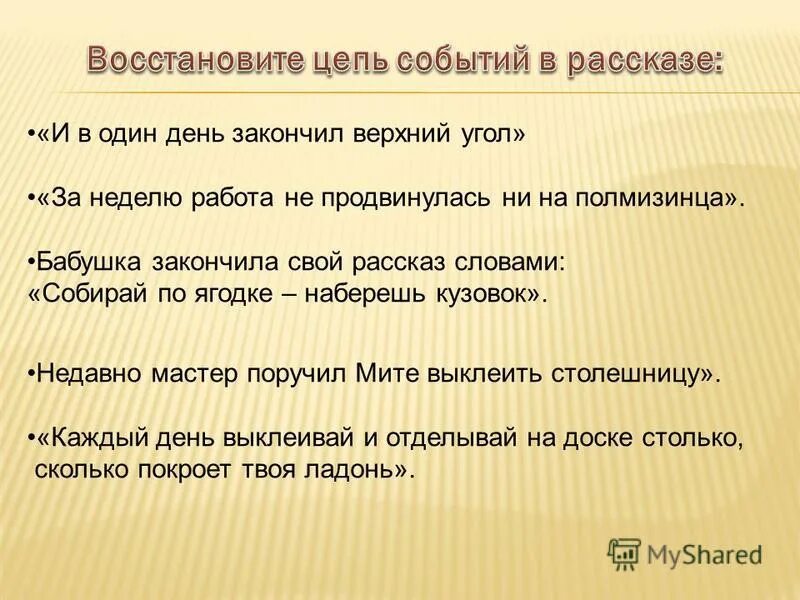 Восстановите цепь событий в рассказе:

•«И в один день закончил верхний угол»

•«За неделю работа не продвинулась ни на полмизинца».

•Бабушка закончила свой рассказ словами: «Собирай по ягодке – наберешь кузовок».

•Недавно мастер поручил Мите выклеить столешницу».

•«Каждый день выклеивай и отделывай на доске столько, сколько покроет твоя ладонь».

MyShared